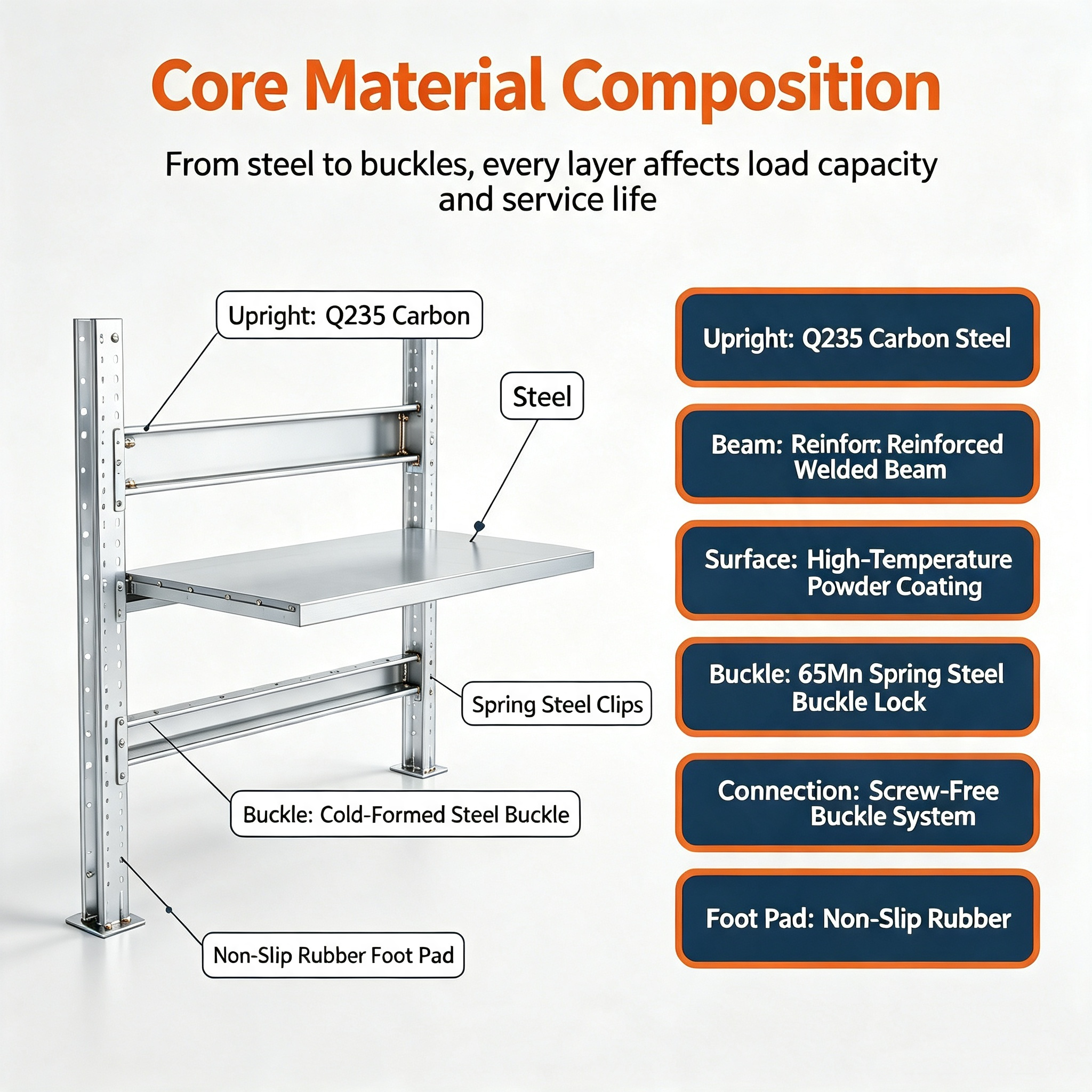 Core Material Composition

From steel to buckles, every layer affects load capacity and service life

Upright: Q235 Carbon

Steel

Spring Steel Clips

Buckle: Cold-Formed Steel Buckle

Non-Slip Rubber Foot Pad

Upright: Q235 Carbon Steel

Beam: Reinforr. Reinforced Welded Beam

Surface: High-Temperature Powder Coating

Buckle: 65Mn Spring Steel Buckle Lock

Connection: Screw-Free Buckle System

Foot Pad: Non-Slip Rubber